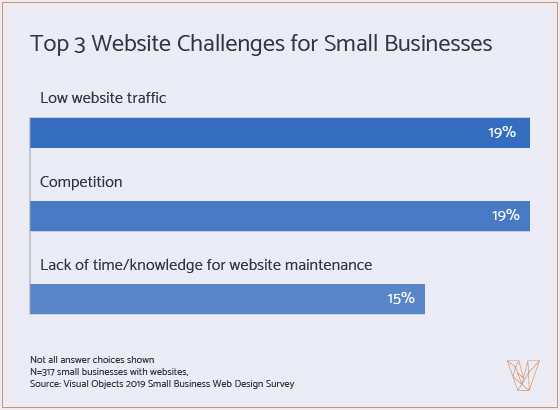 Top 3 Website Challenges for Small Businesses

Low website traffic

19%

Competition

19%

Lack of time/knowledge for website maintenance

15%

Not all answer choices shown
N=317 small businesses with websites,
Source: Visual Objects 2019 Small Business Web Design Survey